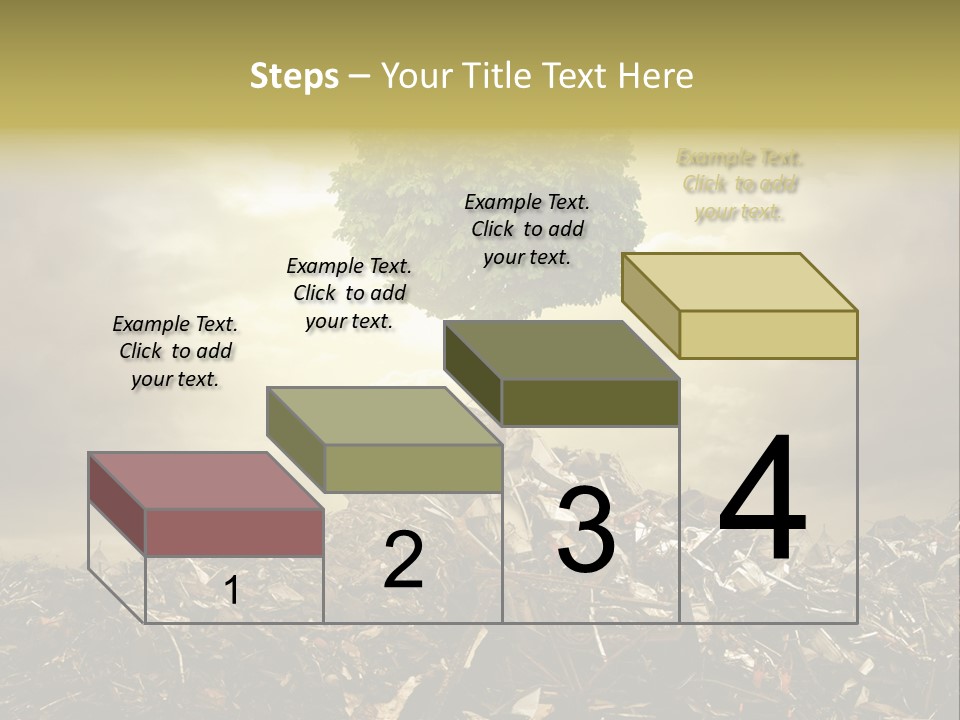 Steps – Your Title Text Here

Example Text. Click to add your text.

Example Text. Click to add your text.

Example Text. Click to add your text.

Example Text. Click to add your text.

1

2

3

4